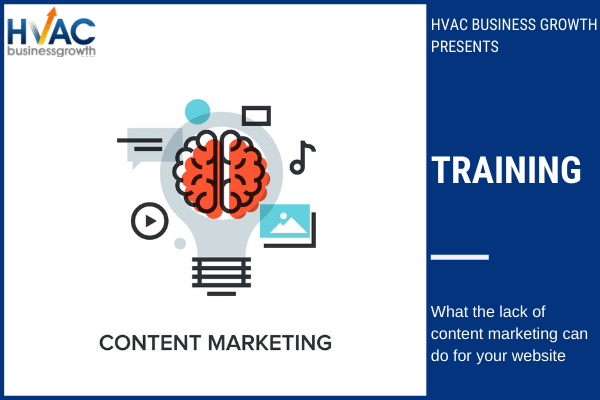 HVAC
businessgrowth

CONTENT MARKETING

HVAC BUSINESS GROWTH PRESENTS

TRAINING

What the lack of content marketing can do for your website